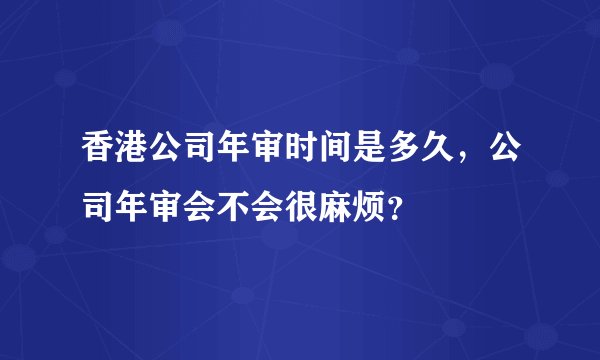 香港公司年审时间是多久，公司年审会不会很麻烦？